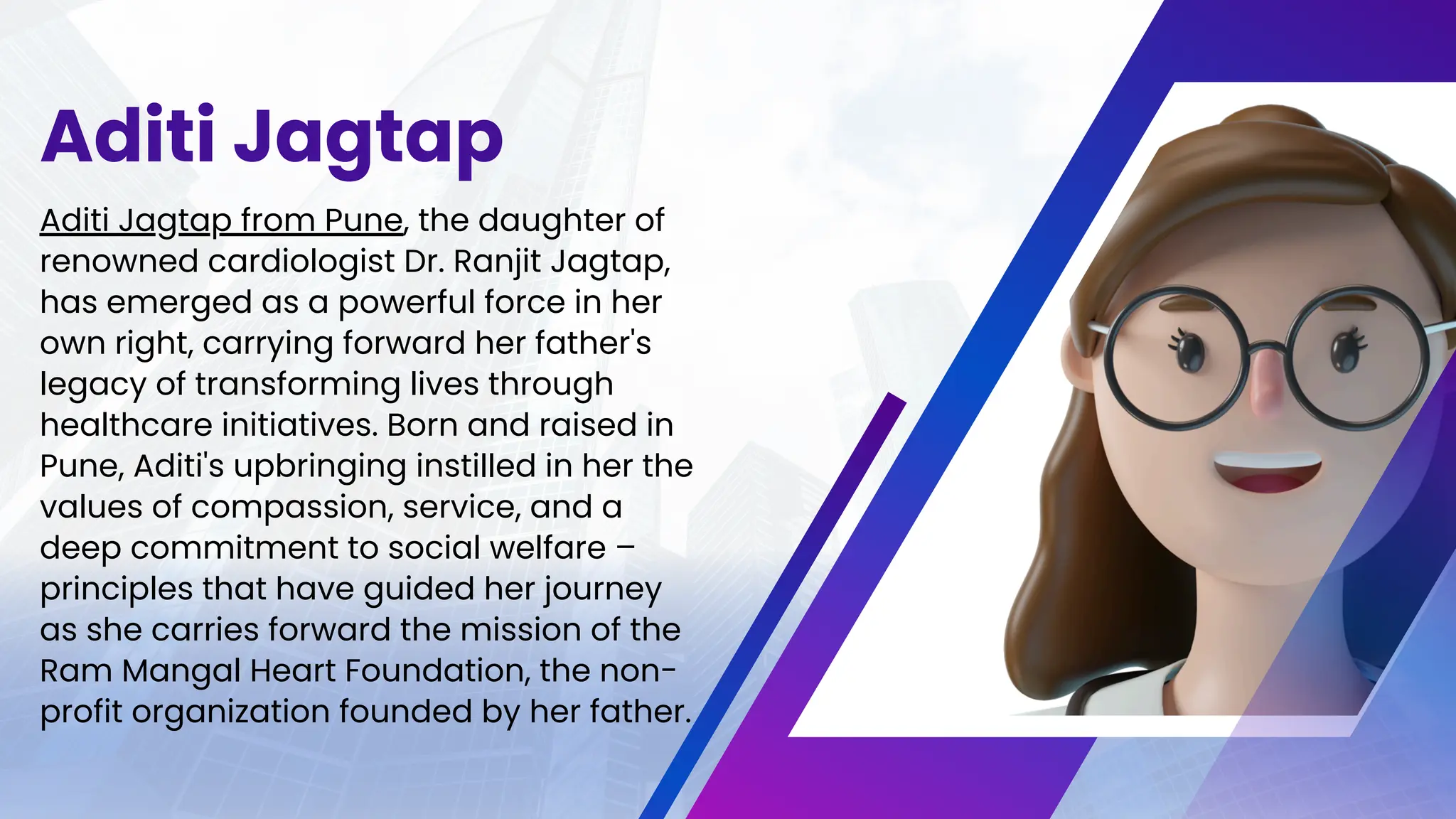 Aditi Jagtap

Aditi Jagtap from Pune, the daughter of renowned cardiologist Dr. Ranjit Jagtap, has emerged as a powerful force in her own right, carrying forward her father's legacy of transforming lives through healthcare initiatives. Born and raised in Pune, Aditi's upbringing instilled in her the values of compassion, service, and a deep commitment to social welfare – principles that have guided her journey as she carries forward the mission of the Ram Mangal Heart Foundation, the non-profit organization founded by her father.